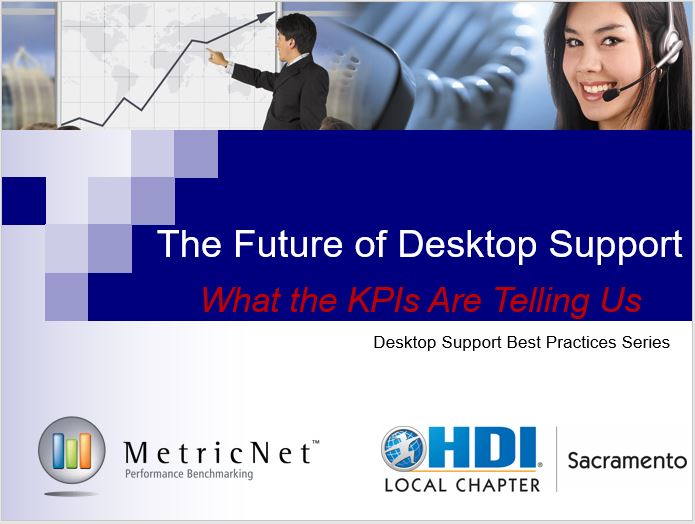 The Future of Desktop Support

What the KPIs Are Telling Us

Desktop Support Best Practices Series

MetricNet™
Performance Benchmarking

HDI®
LOCAL CHAPTER

Sacramento